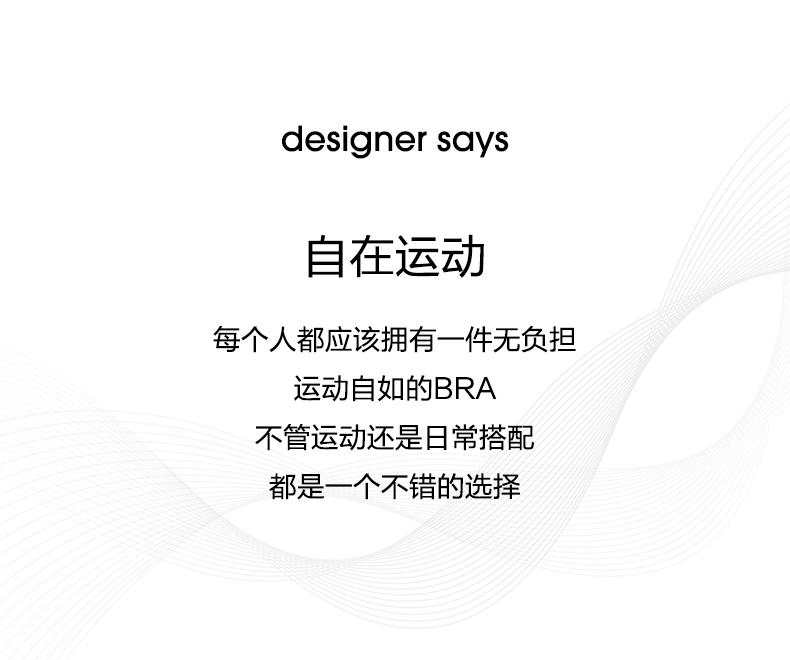 designer says

自在运动

每个人都应该拥有一件无负担
运动自如的BRA
不管运动还是日常搭配
都是一个不错的选择